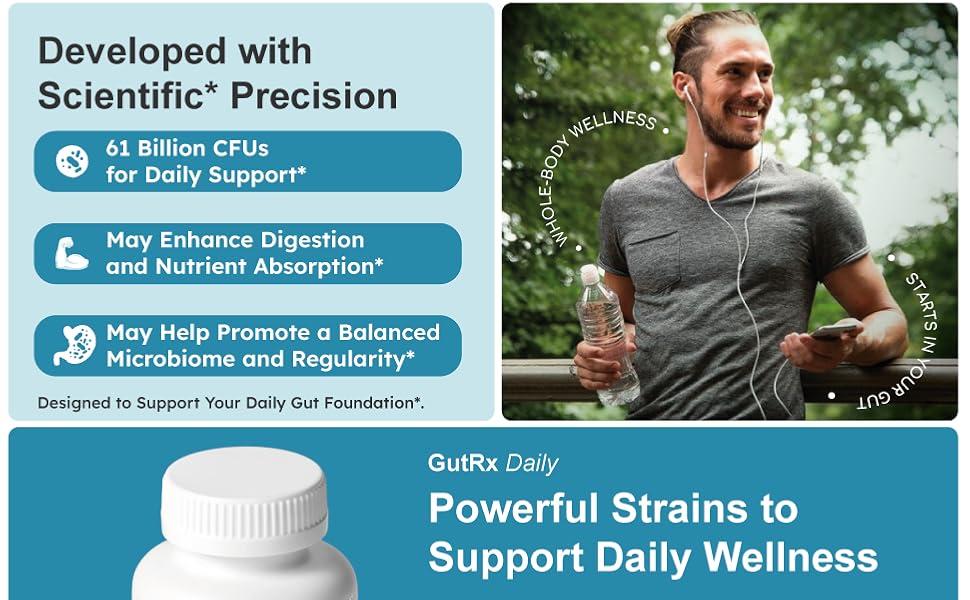 Developed with Scientific* Precision

61 Billion CFUs for Daily Support*

May Enhance Digestion and Nutrient Absorption*

May Help Promote a Balanced Microbiome and Regularity*

Designed to Support Your Daily Gut Foundation*.

WHOLE-BODY WELLNESS • STARTS IN YOUR GUT •

GutRx Daily

Powerful Strains to Support Daily Wellness